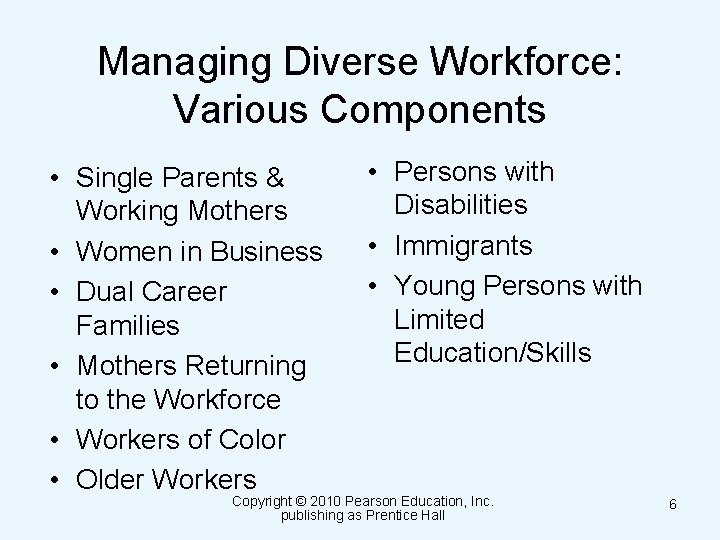 Managing Diverse Workforce: Various Components

• Single Parents & Working Mothers
• Women in Business
• Dual Career Families
• Mothers Returning to the Workforce
• Workers of Color
• Older Workers

• Persons with Disabilities
• Immigrants
• Young Persons with Limited Education/Skills

Copyright © 2010 Pearson Education, Inc. publishing as Prentice Hall

6